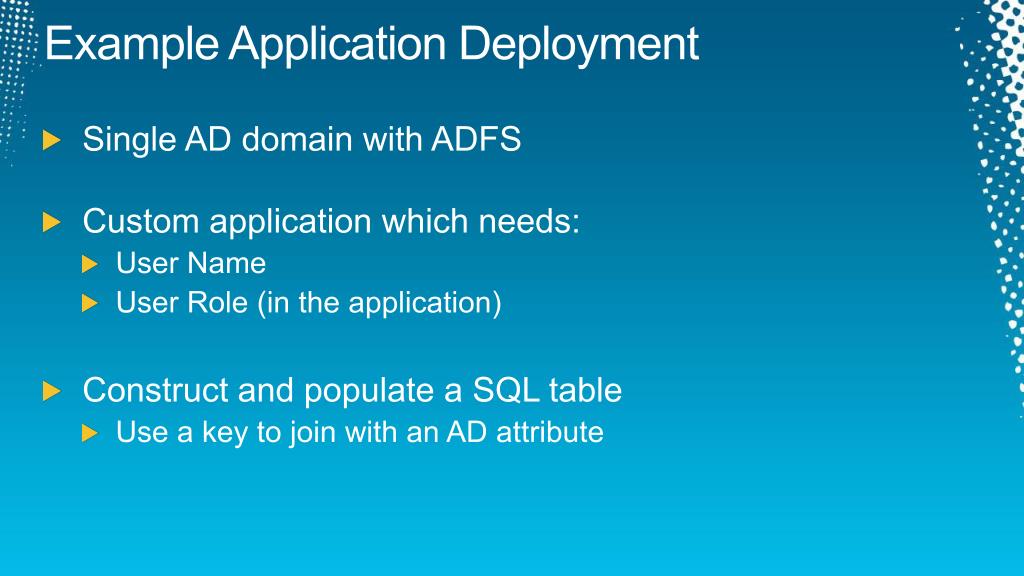 Example Application Deployment

Single AD domain with ADFS

Custom application which needs:

User Name

User Role (in the application)

Construct and populate a SQL table

Use a key to join with an AD attribute